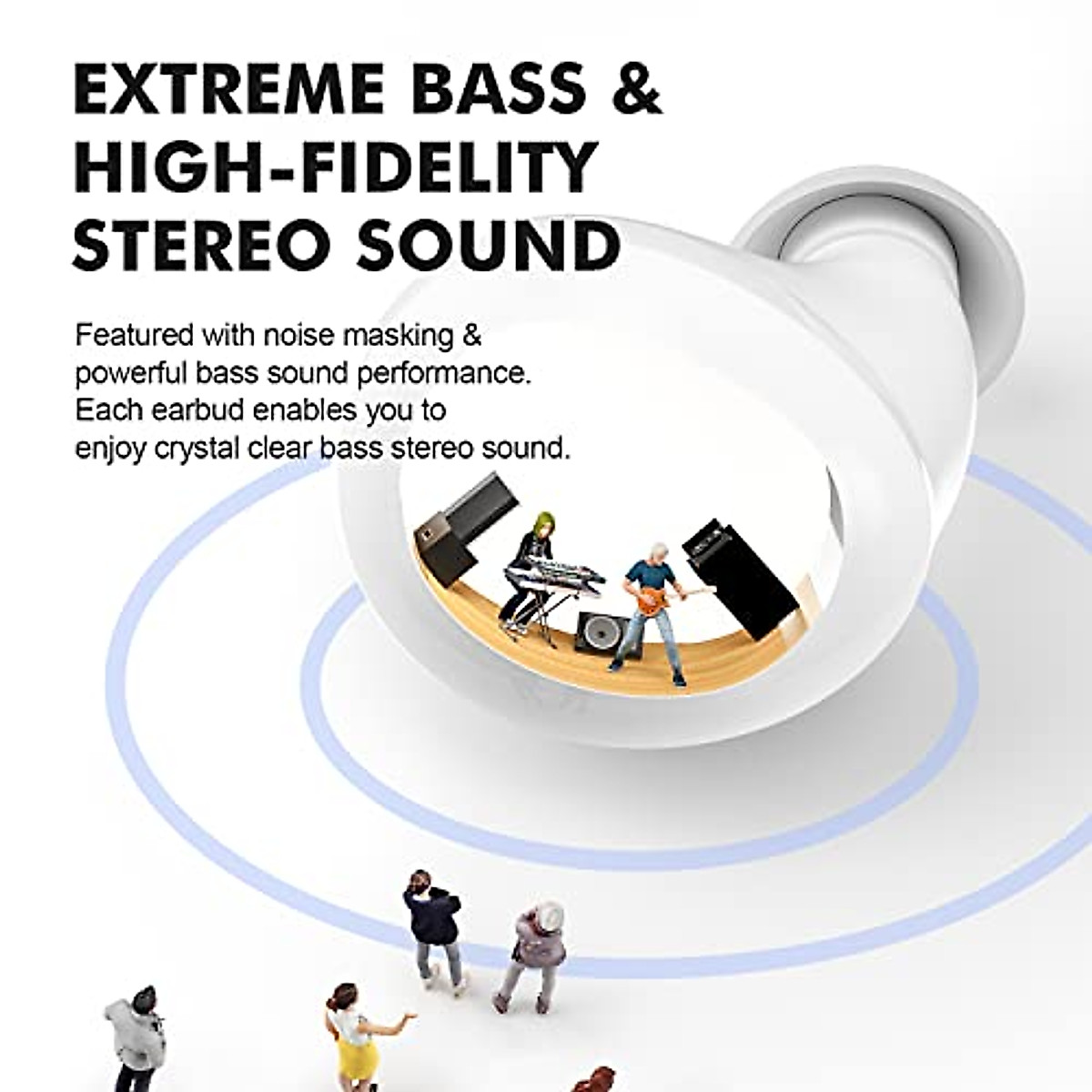 EXTREME BASS & HIGH-FIDELITY STEREO SOUND

Featured with noise masking & powerful bass sound performance. Each earbud enables you to enjoy crystal clear bass stereo sound.